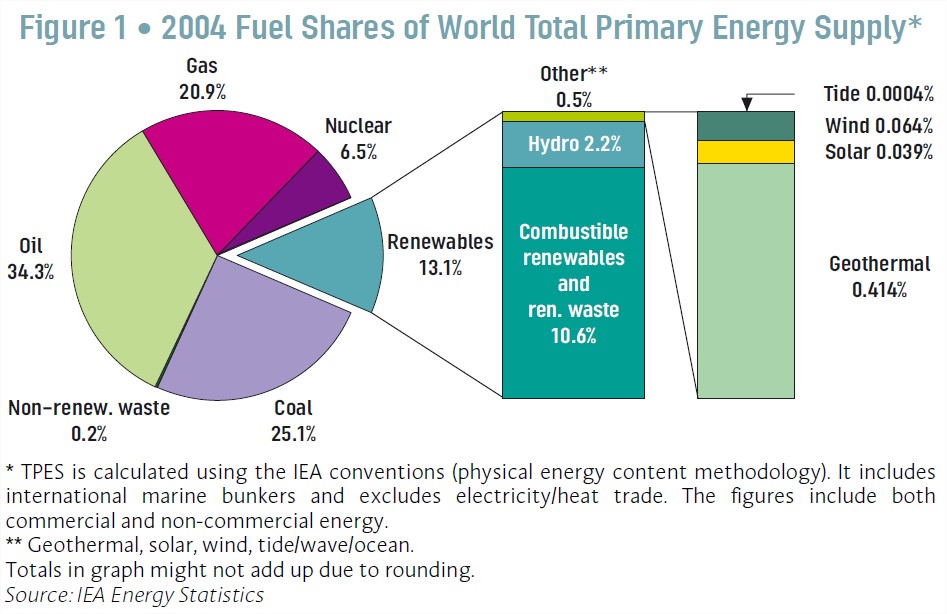 Figure 1 • 2004 Fuel Shares of World Total Primary Energy Supply*

Gas
20.9%

Nuclear
6.5%

Oil
34.3%

Renewables
13.1%

Non-renew. waste
0.2%

Coal
25.1%

Other**
0.5%

Hydro 2.2%

Combustible renewables and ren. waste
10.6%

Tide 0.0004%
Wind 0.064%
Solar 0.039%

Geothermal
0.414%

* TPES is calculated using the IEA conventions (physical energy content methodology). It includes international marine bunkers and excludes electricity/heat trade. The figures include both commercial and non-commercial energy.
** Geothermal, solar, wind, tide/wave/ocean.
Totals in graph might not add up due to rounding.
Source: IEA Energy Statistics